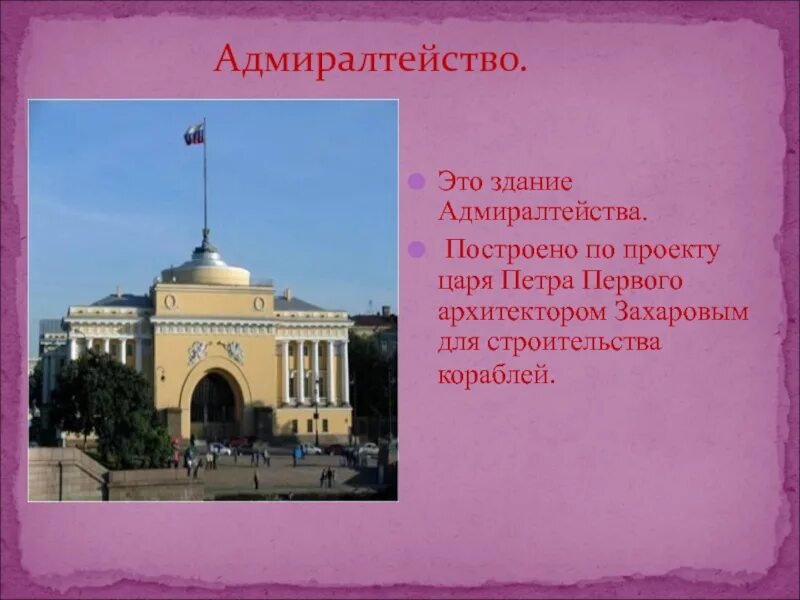 Адмиралтейство.

Это здание Адмиралтейства.

Построено по проекту царя Петра Первого архитектором Захаровым для строительства кораблей.